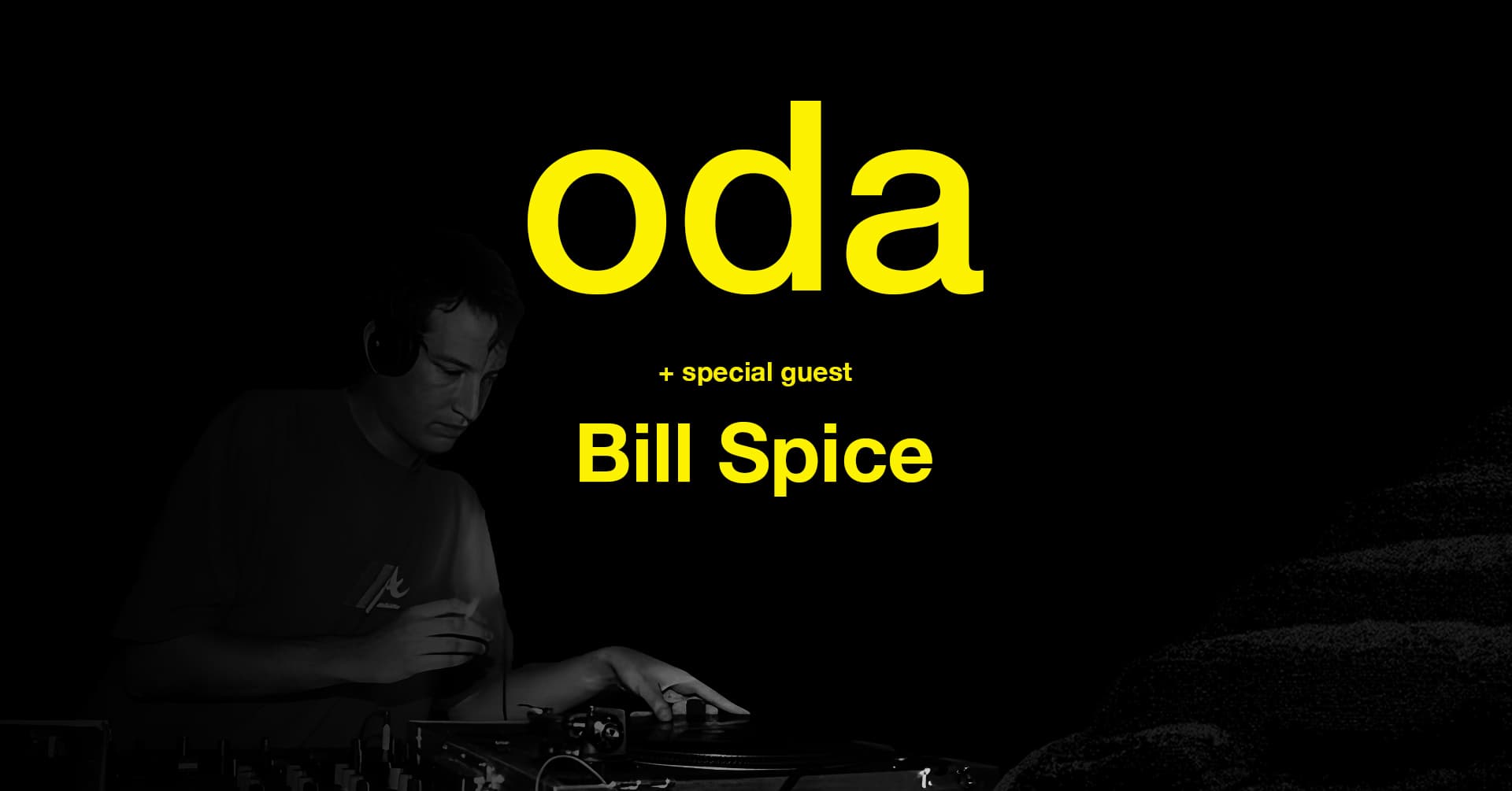 oda

+ special guest

Bill Spice